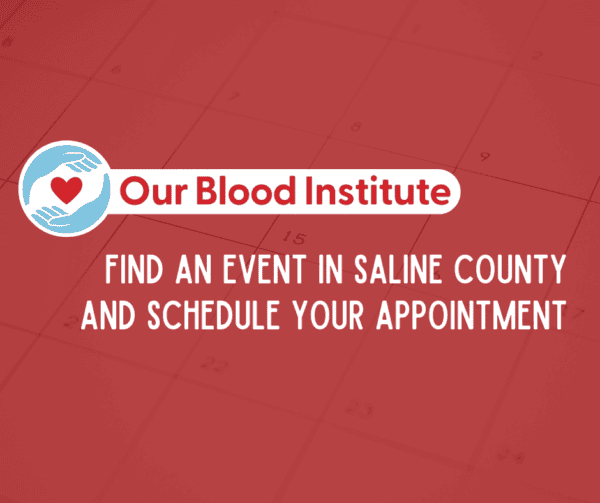 Our Blood Institute

FIND AN EVENT IN SALINE COUNTY AND SCHEDULE YOUR APPOINTMENT